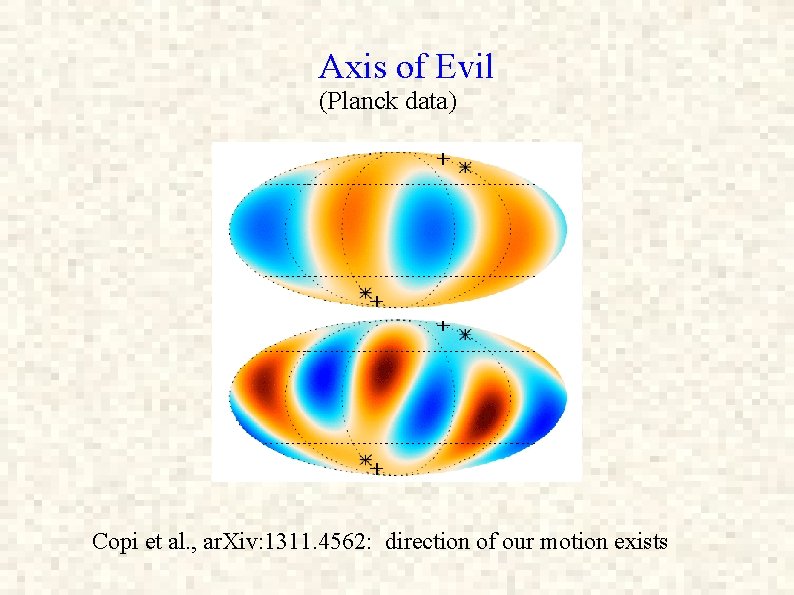 Axis of Evil
(Planck data)

Copi et al., arXiv:1311.4562: direction of our motion exists